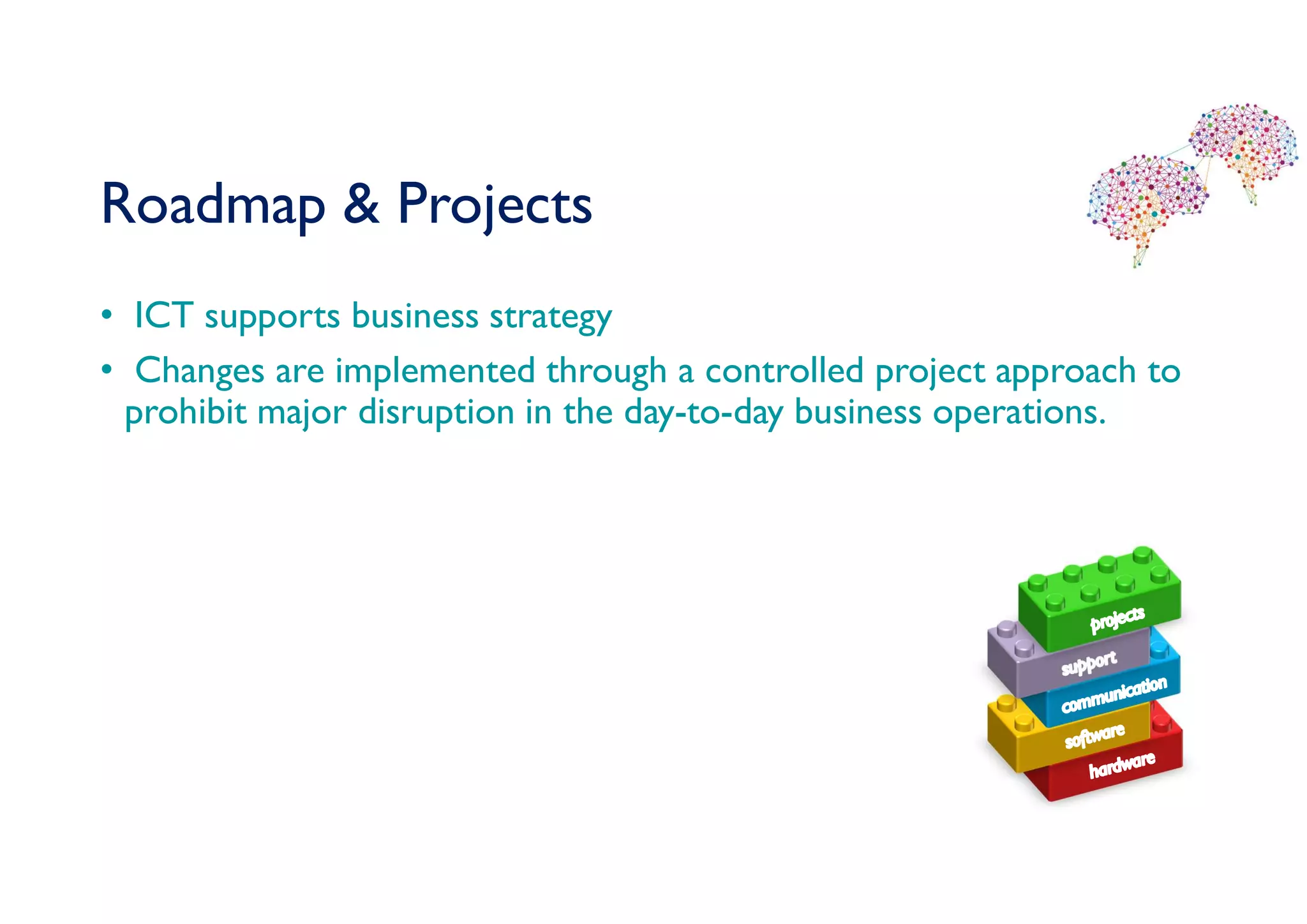 Roadmap & Projects

• ICT supports business strategy

• Changes are implemented through a controlled project approach to prohibit major disruption in the day-to-day business operations.

projects
support
communication
software
hardware